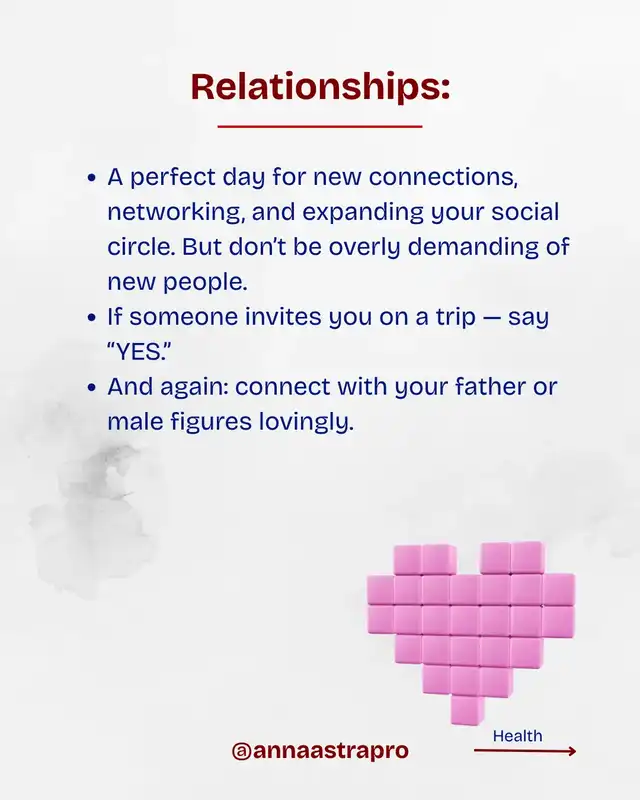 Relationships:

• A perfect day for new connections, networking, and expanding your social circle. But don't be overly demanding of new people.
• If someone invites you on a trip — say "YES."
• And again: connect with your father or male figures lovingly.

@annaastrapro

Health